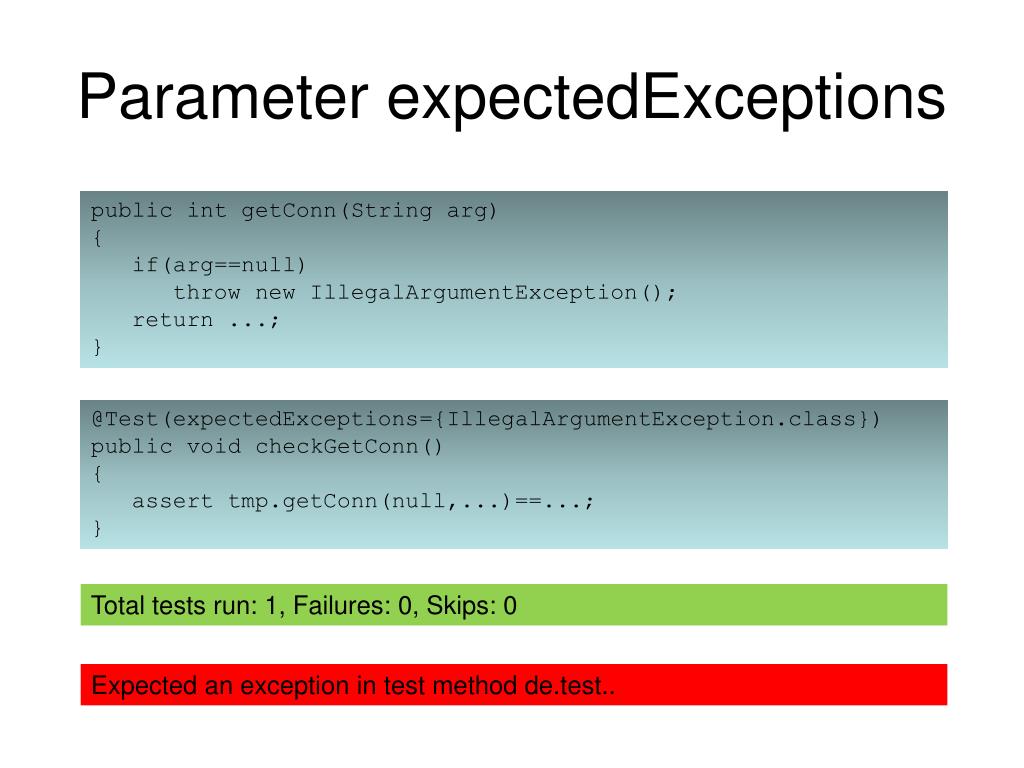 Parameter expectedExceptions

public int getConn(String arg)
{
   if(arg==null)
      throw new IllegalArgumentException();
   return ...;
}

@Test(expectedExceptions={IllegalArgumentException.class})
public void checkGetConn()
{
   assert tmp.getConn(null,...)==...;
}

Total tests run: 1, Failures: 0, Skips: 0

Expected an exception in test method de.test..